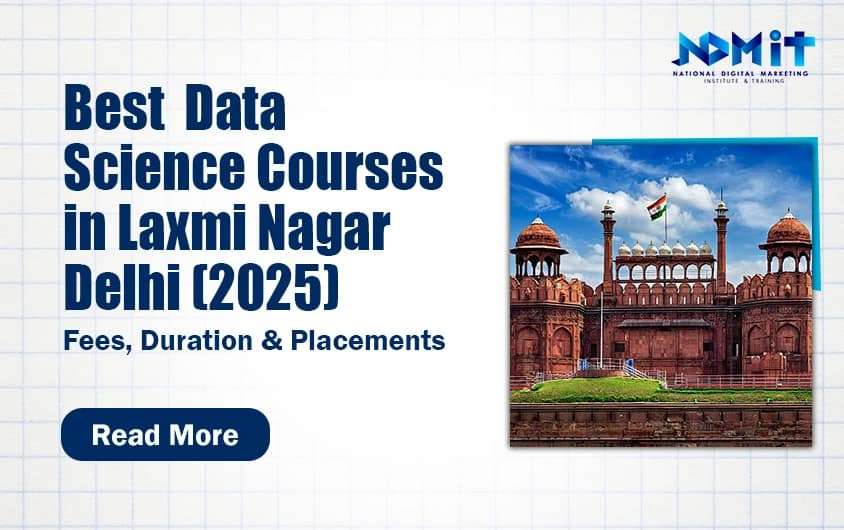 NDMIT
NATIONAL DIGITAL MARKETING
INSTITUTE & TRAINING

Best Data Science Courses in Laxmi Nagar Delhi (2025)

Fees, Duration & Placements

Read More